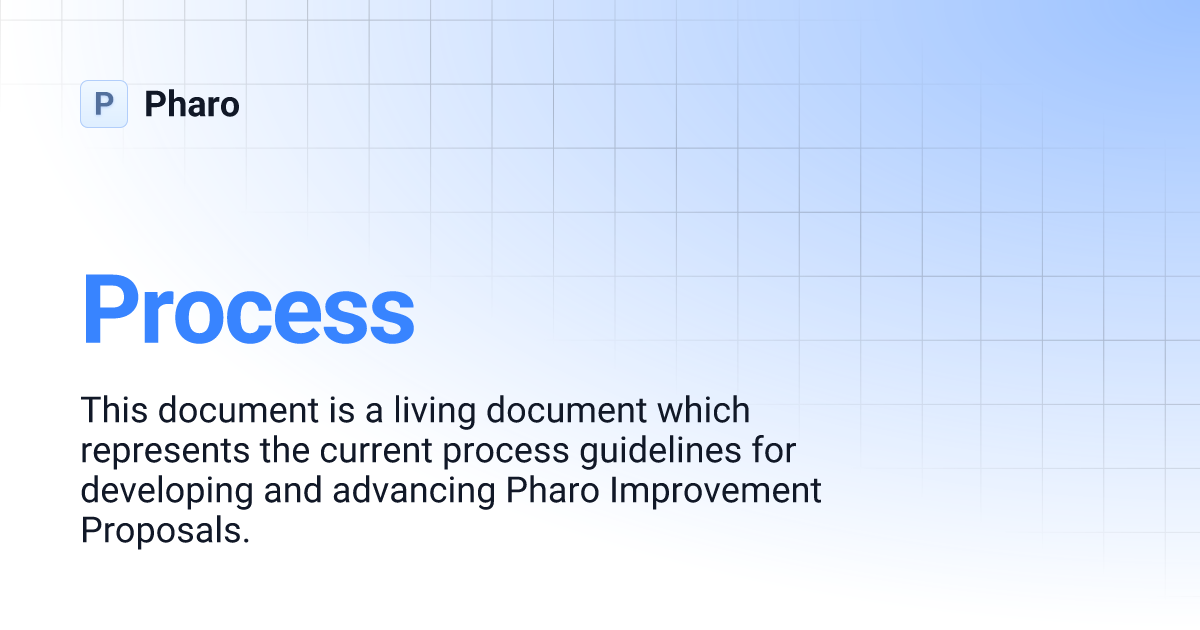 P Pharo

Process

This document is a living document which represents the current process guidelines for developing and advancing Pharo Improvement Proposals.